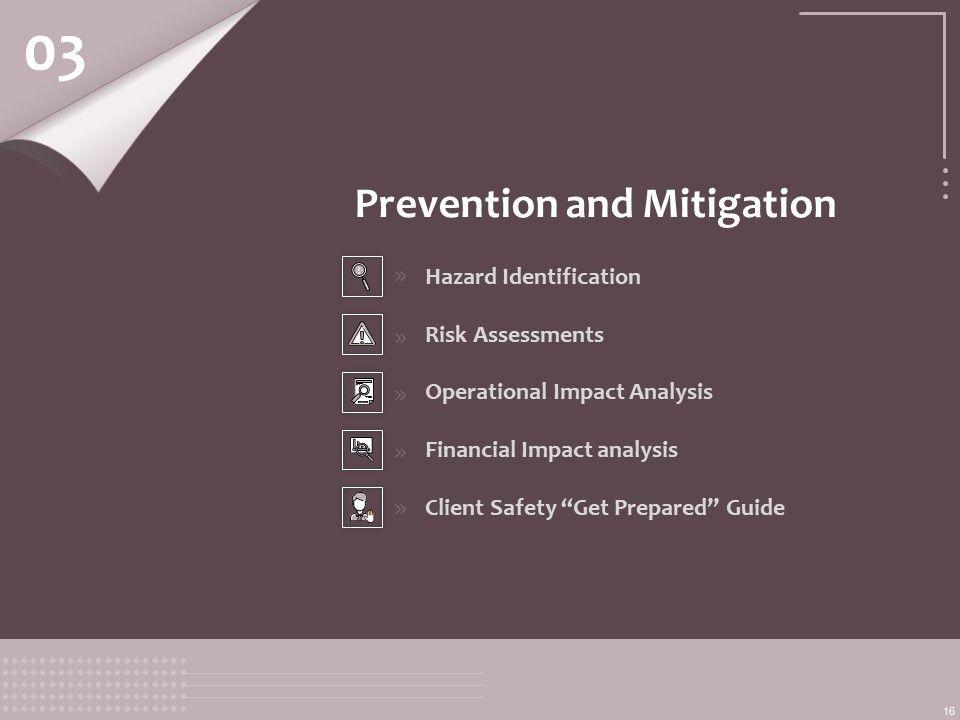 03

Prevention and Mitigation

» Hazard Identification

» Risk Assessments

» Operational Impact Analysis

» Financial Impact analysis

» Client Safety “Get Prepared” Guide

16